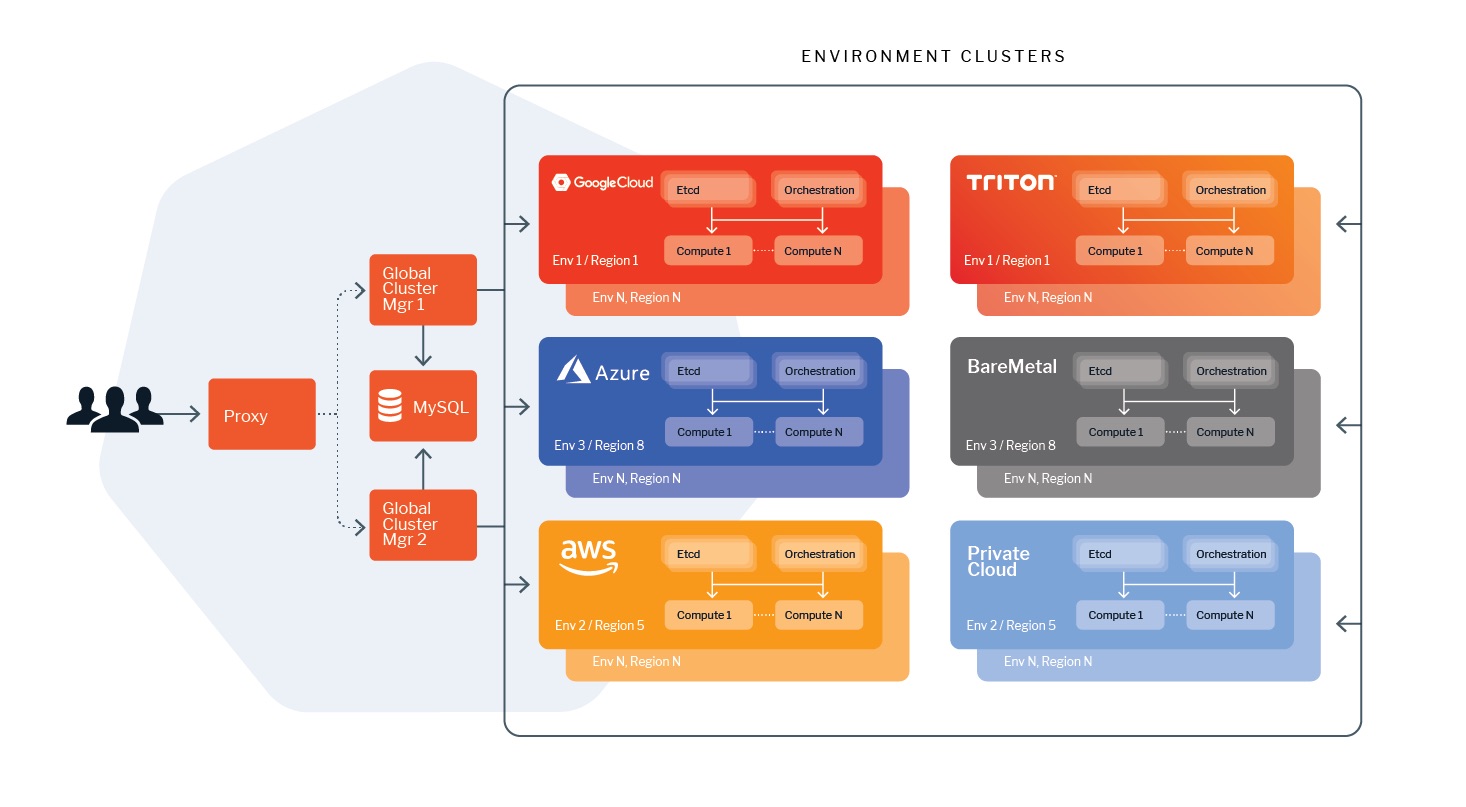 ENVIRONMENT CLUSTERS

Proxy

Global Cluster Mgr 1

MySQL

Global Cluster Mgr 2

Google Cloud
Etcd
Orchestration
Compute 1
Compute N
Env 1 / Region 1
Env N, Region N

Azure
Etcd
Orchestration
Compute 1
Compute N
Env 3 / Region 8
Env N, Region N

aws
Etcd
Orchestration
Compute 1
Compute N
Env 2 / Region 5
Env N, Region N

TRITON
Etcd
Orchestration
Compute 1
Compute N
Env 1 / Region 1
Env N, Region N

BareMetal
Etcd
Orchestration
Compute 1
Compute N
Env 3 / Region 8
Env N, Region N

Private Cloud
Etcd
Orchestration
Compute 1
Compute N
Env 2 / Region 5
Env N, Region N